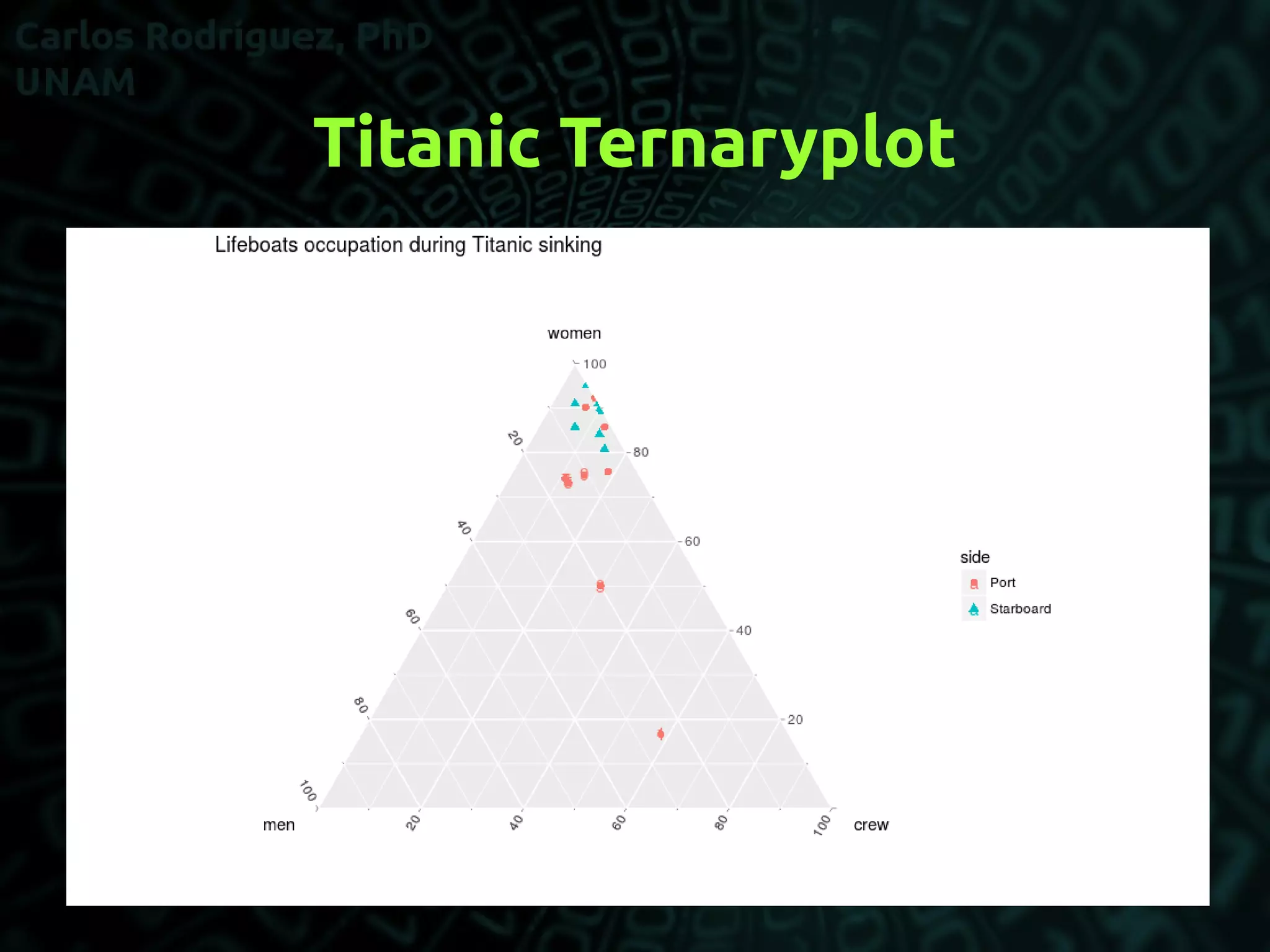 Carlos Rodriguez, PhD
UNAM

Titanic Ternaryplot

Lifeboats occupation during Titanic sinking

women

100

80

60

40

20

20

40

60

80

100

men

20

40

60

80

100

crew

side

Port

Starboard